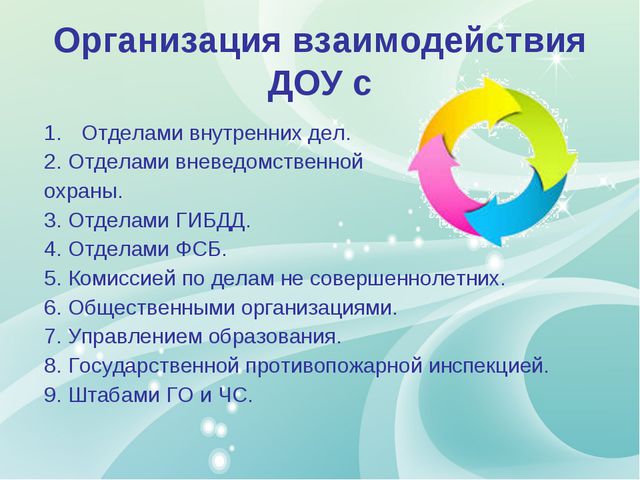 Организация взаимодействия ДОУ с

1. Отделами внутренних дел.
2. Отделами вневедомственной охраны.
3. Отделами ГИБДД.
4. Отделами ФСБ.
5. Комиссией по делам не совершеннолетних.
6. Общественными организациями.
7. Управлением образования.
8. Государственной противопожарной инспекцией.
9. Штабами ГО и ЧС.